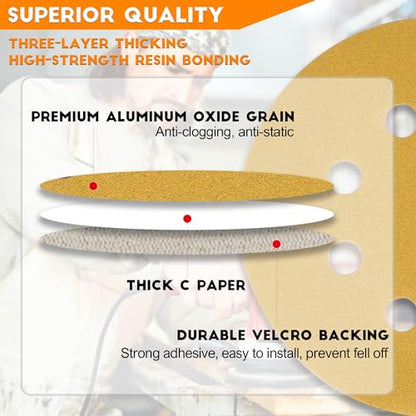 SUPERIOR QUALITY

THREE-LAYER THICKING
HIGH-STRENGTH RESIN BONDING

PREMIUM ALUMINUM OXIDE GRAIN
Anti-clogging, anti-static

THICK C PAPER

DURABLE VELCRO BACKING
Strong adhesive, easy to install, prevent fell off